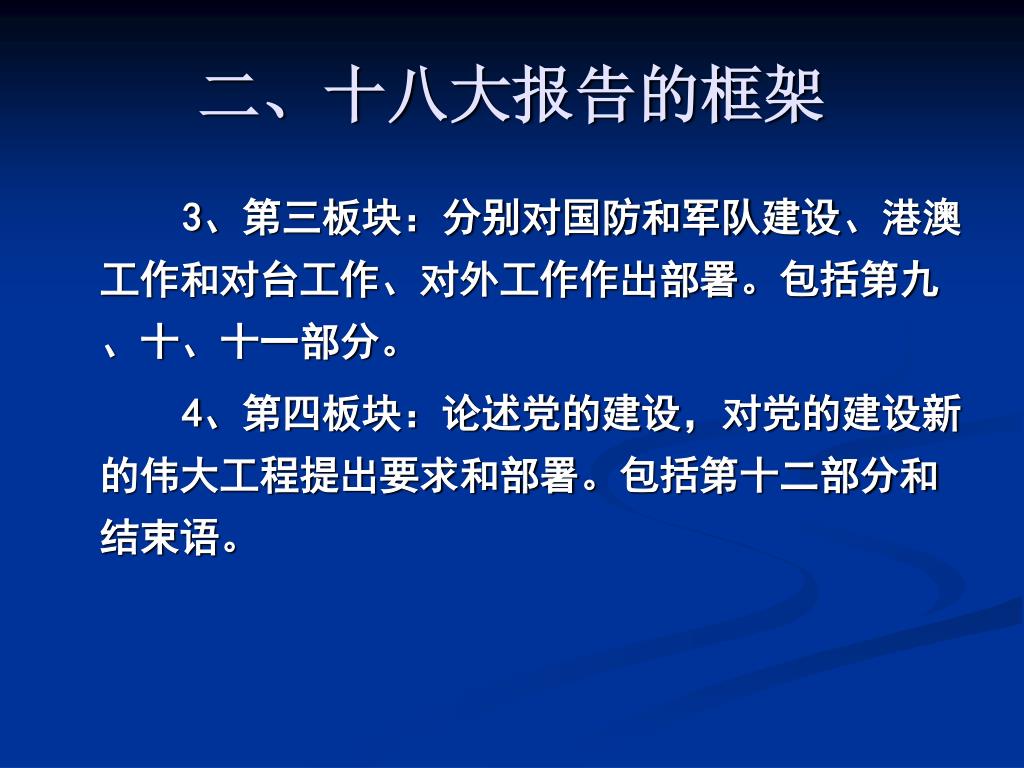 二、十八大报告的框架

3、第三板块：分别对国防和军队建设、港澳工作和对台工作、对外工作作出部署。包括第九、十、十一部分。

4、第四板块：论述党的建设，对党的建设新的伟大工程提出要求和部署。包括第十二部分和结束语。